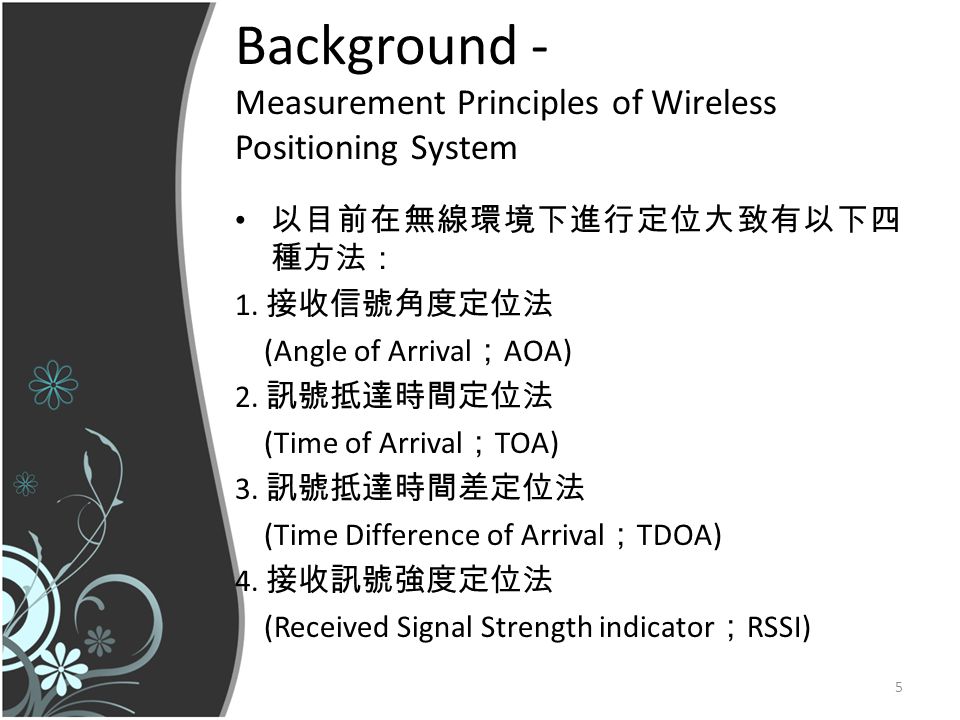 Background -
Measurement Principles of Wireless Positioning System

• 以目前在無線環境下進行定位大致有以下四種方法：

1. 接收信號角度定位法
(Angle of Arrival；AOA)
2. 訊號抵達時間定位法
(Time of Arrival；TOA)
3. 訊號抵達時間差定位法
(Time Difference of Arrival；TDOA)
4. 接收訊號強度定位法
(Received Signal Strength indicator；RSSI)

5